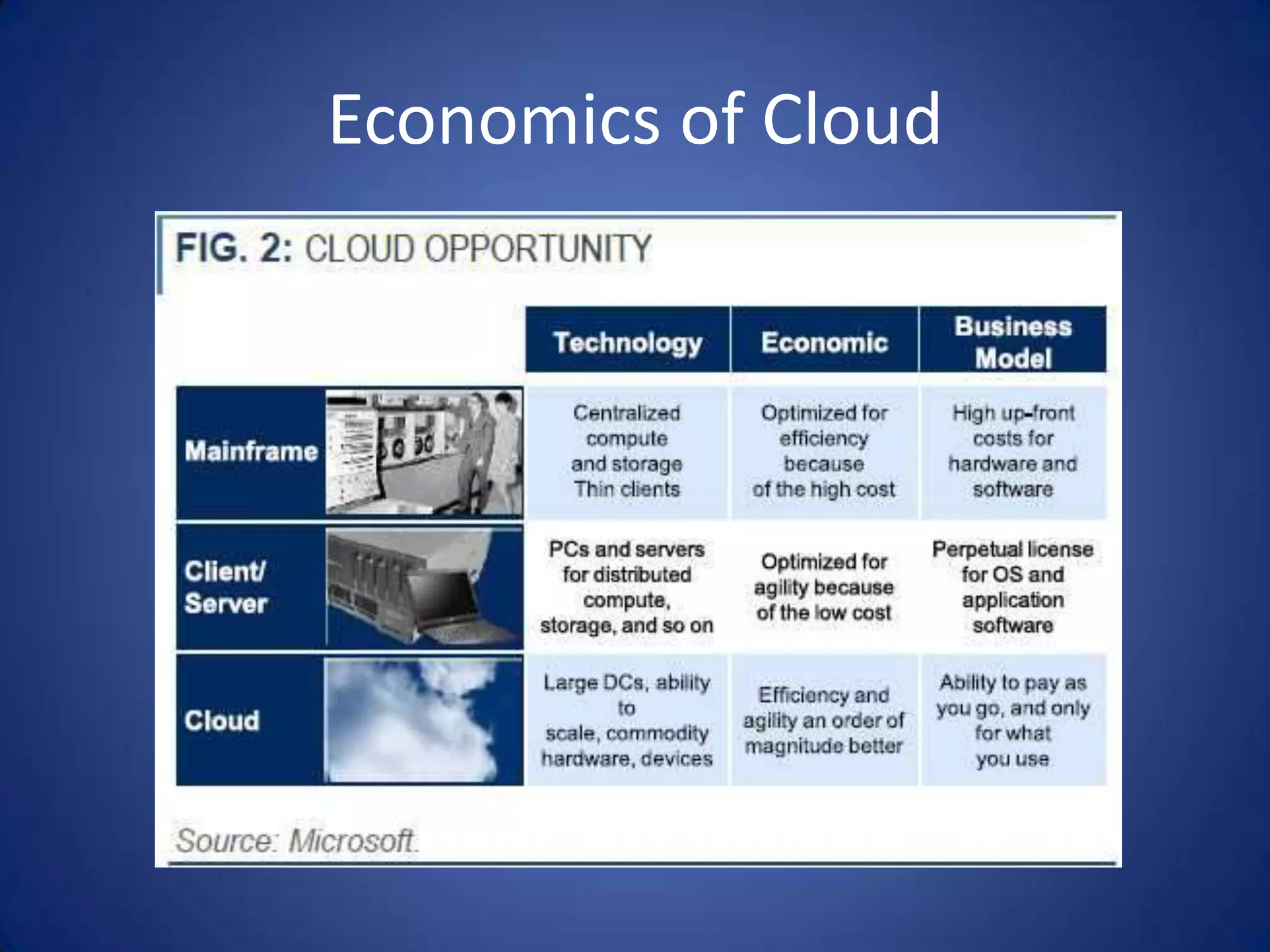 Economics of Cloud

FIG. 2: CLOUD OPPORTUNITY

| | Technology | Economic | Business Model |
|---|---|---|---|
| Mainframe | Centralized compute and storage Thin clients | Optimized for efficiency because of the high cost | High up-front costs for hardware and software |
| Client/ Server | PCs and servers for distributed compute, storage, and so on | Optimized for agility because of the low cost | Perpetual license for OS and application software |
| Cloud | Large DCs, ability to scale, commodity hardware, devices | Efficiency and agility an order of magnitude better | Ability to pay as you go, and only for what you use |

Source: Microsoft.